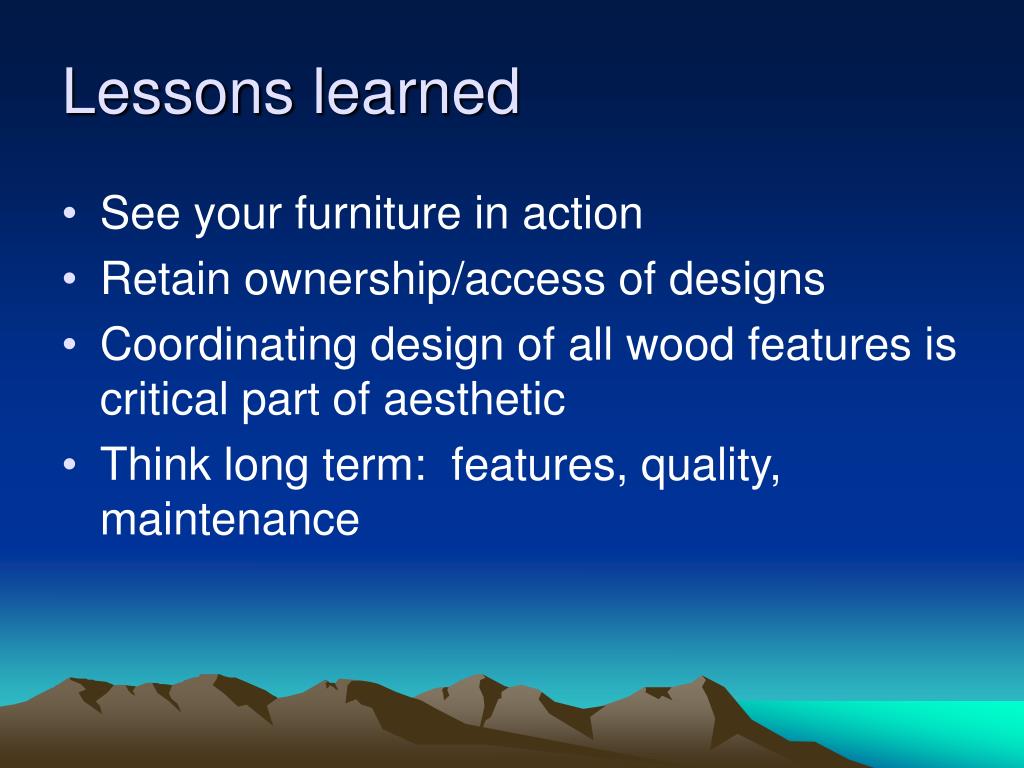 Lessons learned

• See your furniture in action
• Retain ownership/access of designs
• Coordinating design of all wood features is critical part of aesthetic
• Think long term: features, quality, maintenance